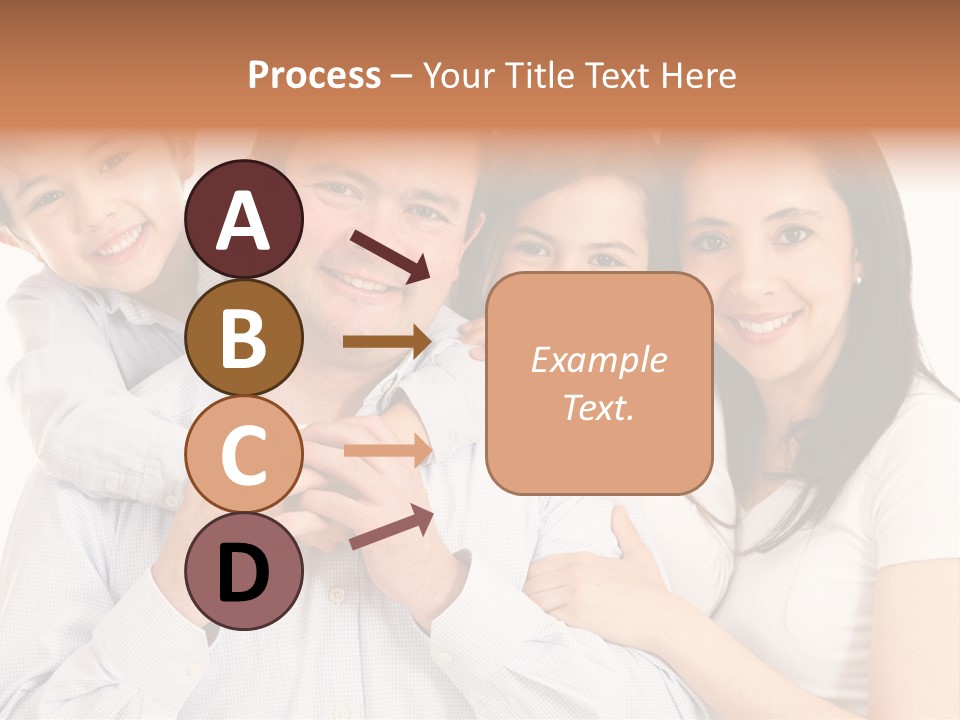 Process – Your Title Text Here

A

B

C

D

Example Text.